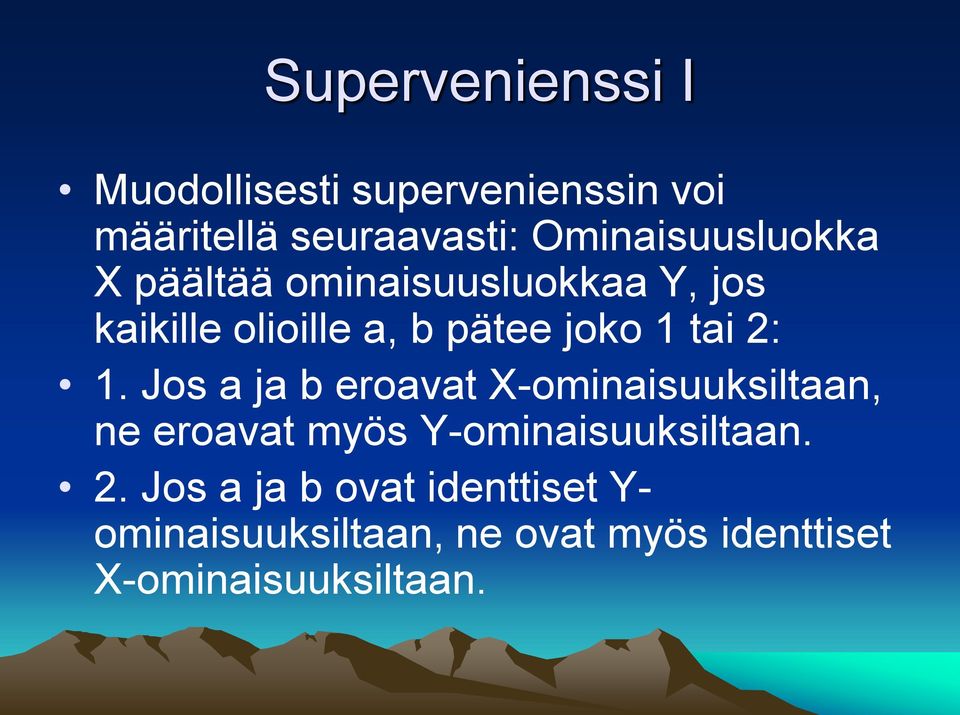 Supervenienssi I

• Muodollisesti supervenienssin voi määritellä seuraavasti: Ominaisuusluokka X päältää ominaisuusluokkaa Y, jos kaikille olioille a, b pätee joko 1 tai 2:

• 1. Jos a ja b eroavat X-ominaisuuksiltaan, ne eroavat myös Y-ominaisuuksiltaan.

• 2. Jos a ja b ovat identtiset Y-ominaisuuksiltaan, ne ovat myös identtiset X-ominaisuuksiltaan.